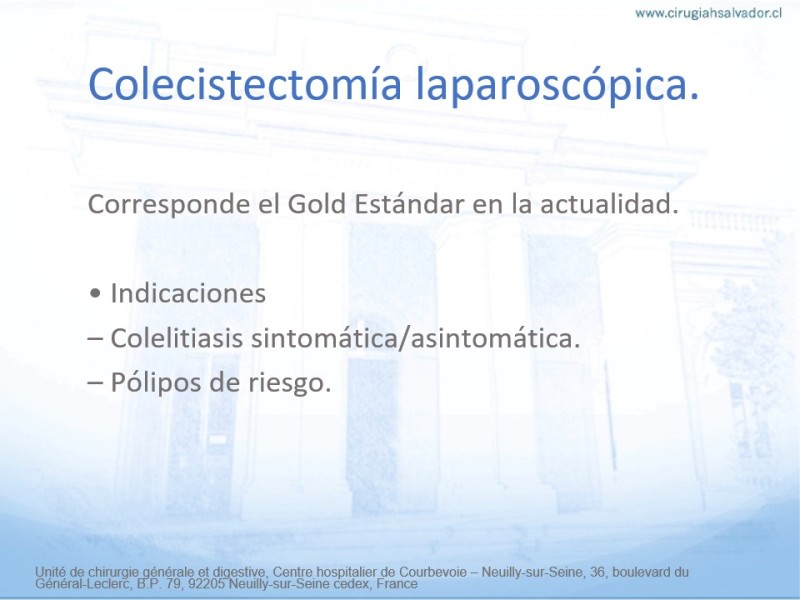 www.cirugiahsalvador.cl

Colecistectomía laparoscópica.

Corresponde el Gold Estándar en la actualidad.

• Indicaciones
– Colelitiasis sintomática/asintomática.
– Pólipos de riesgo.

Unité de chirurgie générale et digestive, Centre hospitalier de Courbevoie – Neuilly-sur-Seine, 36, boulevard du Général-Leclerc, B.P. 79, 92205 Neuilly-sur-Seine cedex, France